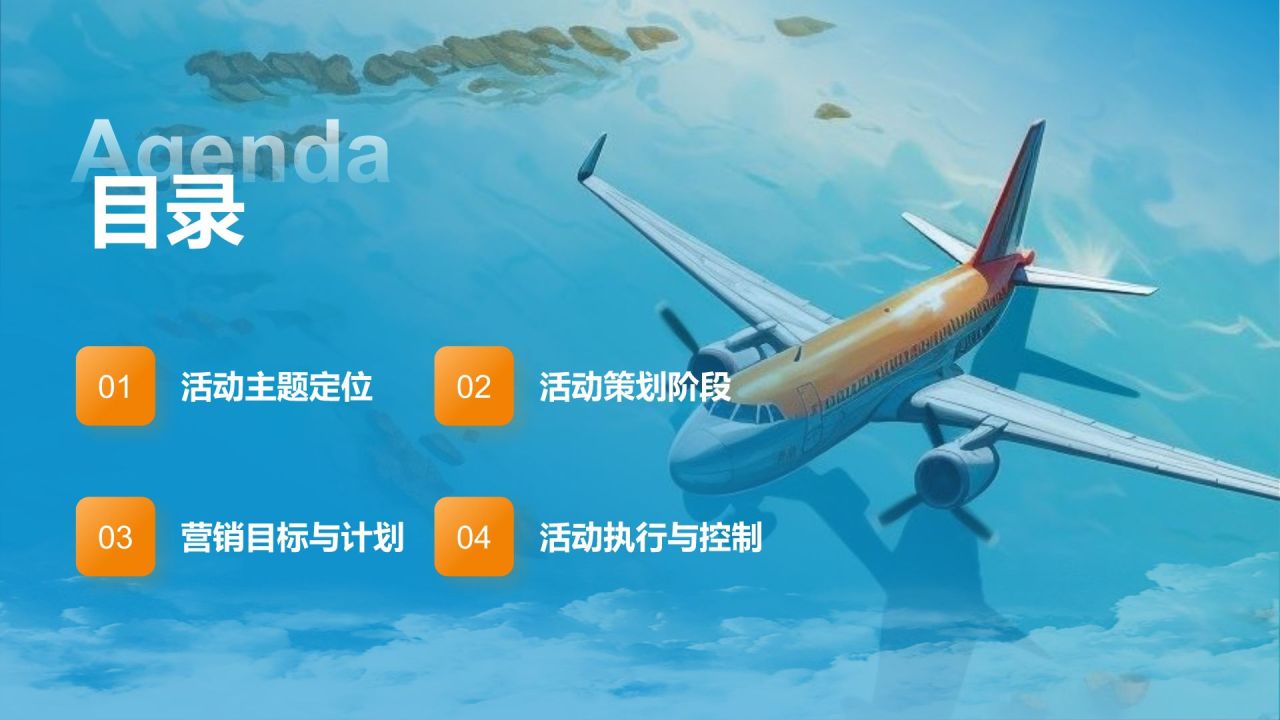 Agenda
目录

01 活动主题定位

02 活动策划阶段

03 营销目标与计划

04 活动执行与控制